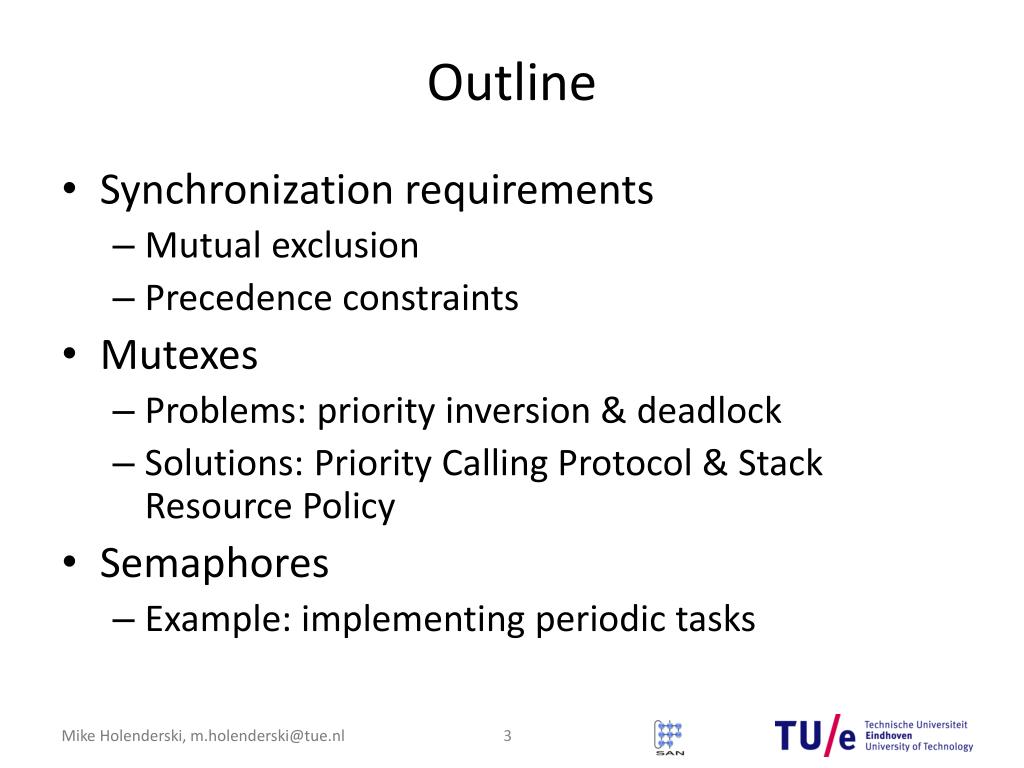 Outline

• Synchronization requirements
– Mutual exclusion
– Precedence constraints
• Mutexes
– Problems: priority inversion & deadlock
– Solutions: Priority Calling Protocol & Stack Resource Policy
• Semaphores
– Example: implementing periodic tasks

Mike Holenderski, m.holenderski@tue.nl

3

SAN

TU/e Technische Universiteit Eindhoven University of Technology